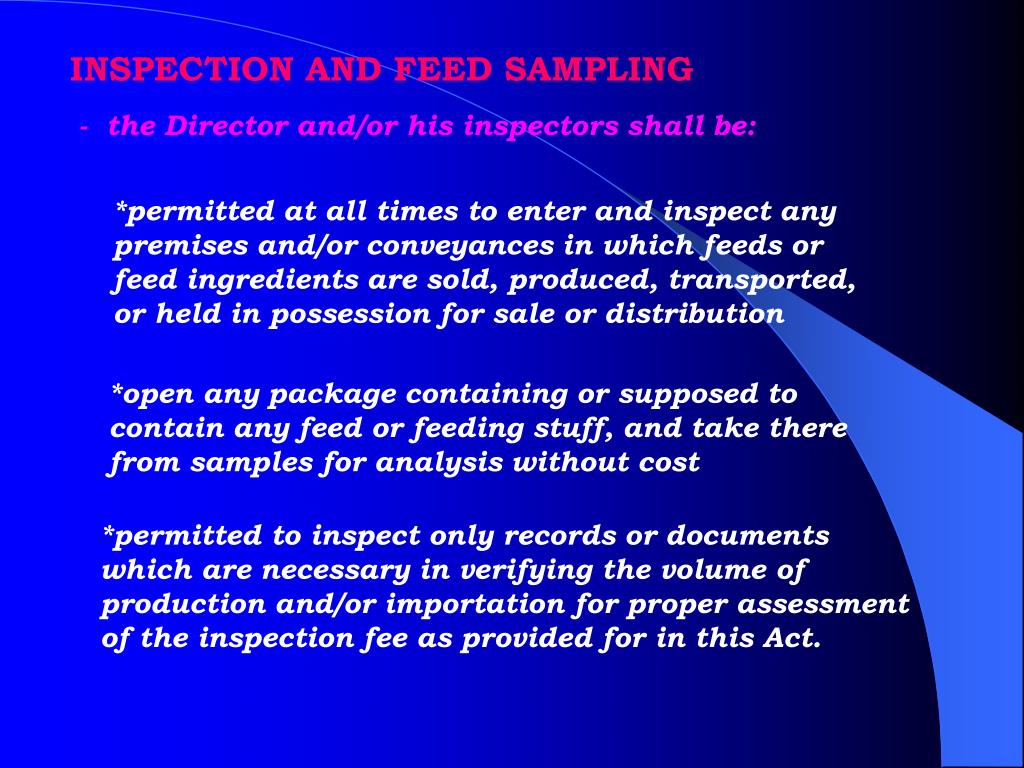 INSPECTION AND FEED SAMPLING

- the Director and/or his inspectors shall be:

*permitted at all times to enter and inspect any premises and/or conveyances in which feeds or feed ingredients are sold, produced, transported, or held in possession for sale or distribution

*open any package containing or supposed to contain any feed or feeding stuff, and take there from samples for analysis without cost

*permitted to inspect only records or documents which are necessary in verifying the volume of production and/or importation for proper assessment of the inspection fee as provided for in this Act.